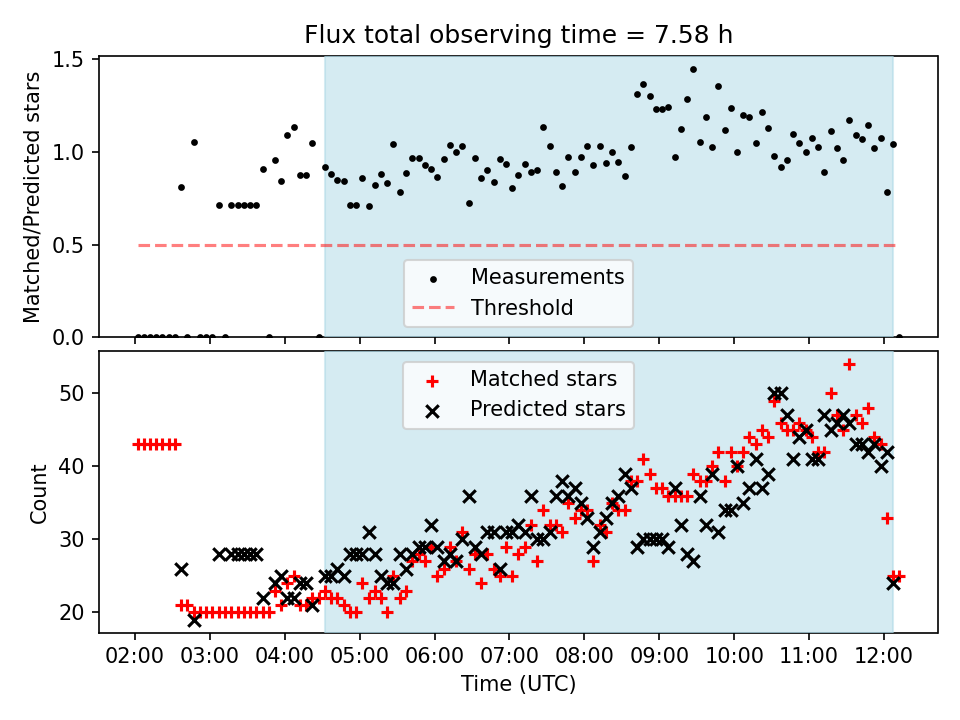 Flux total observing time = 7.58 h

Matched/Predicted stars

1.5
1.0
0.5
0.0

Measurements
Threshold

Matched stars
Predicted stars

Count

50
40
30
20

02:00 03:00 04:00 05:00 06:00 07:00 08:00 09:00 10:00 11:00 12:00

Time (UTC)